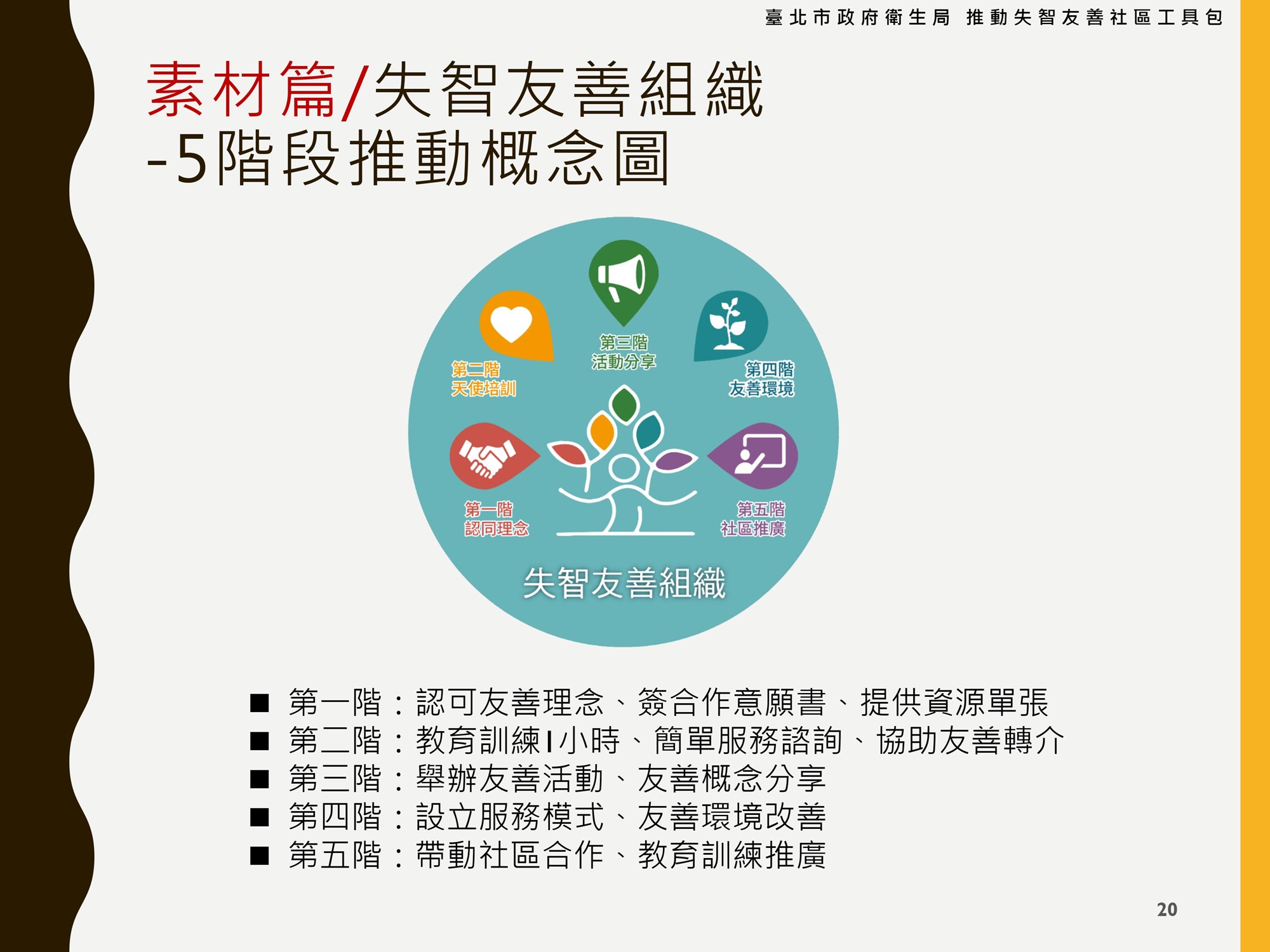 臺北市政府衛生局 推動失智友善社區工具包

素材篇/失智友善組織
-5階段推動概念圖

第三階
活動分享

第二階
天使培訓

第四階
友善環境

第一階
認同理念

第五階
社區推廣

失智友善組織

■ 第一階：認可友善理念、簽合作意願書、提供資源單張
■ 第二階：教育訓練1小時、簡單服務諮詢、協助友善轉介
■ 第三階：舉辦友善活動、友善概念分享
■ 第四階：設立服務模式、友善環境改善
■ 第五階：帶動社區合作、教育訓練推廣

20